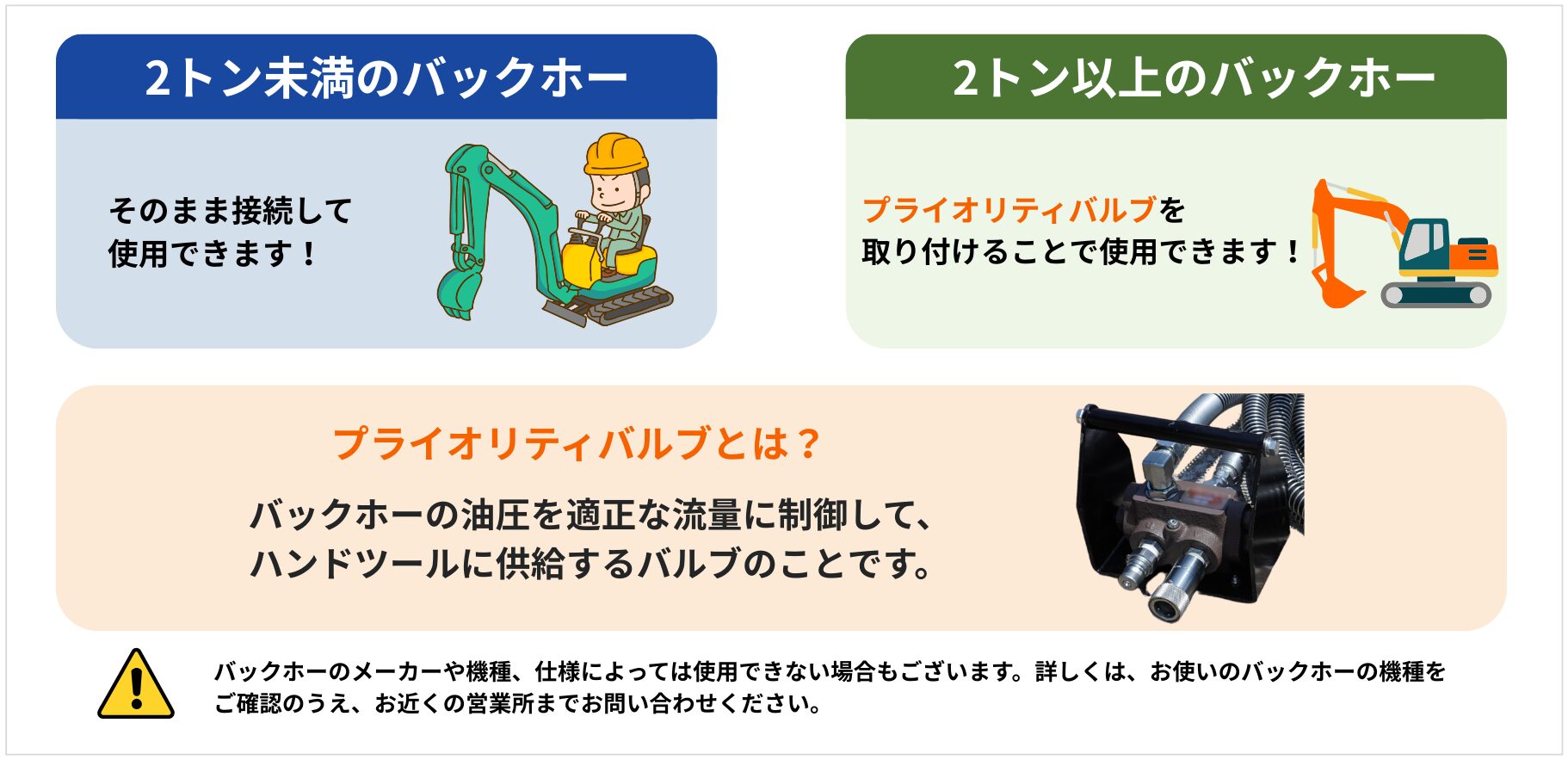 2トン未満のバックホー

そのまま接続して
使用できます！

2トン以上のバックホー

プライオリティバルブを
取り付けることで使用できます！

プライオリティバルブとは？

バックホーの油圧を適正な流量に制御して、
ハンドツールに供給するバルブのことです。

バックホーのメーカーや機種、仕様によっては使用できない場合もございます。詳しくは、お使いのバックホーの機種をご確認のうえ、お近くの営業所までお問い合わせください。